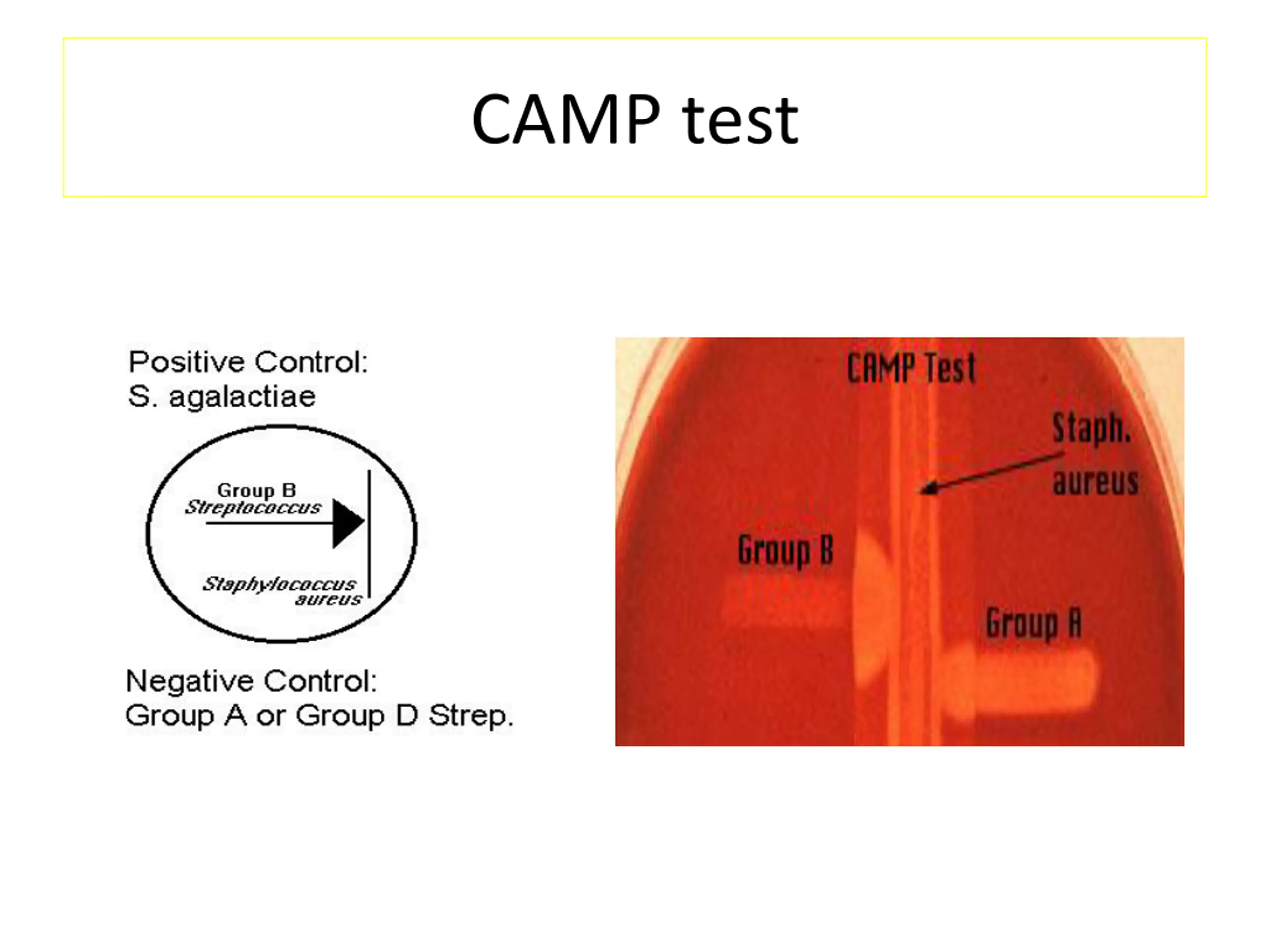 CAMP test

Positive Control:
S. agalactiae

Group B
Streptococcus

Staphylococcus
aureus

Negative Control:
Group A or Group D Strep.

CAMP Test

Staph.
aureus

Group B

Group A